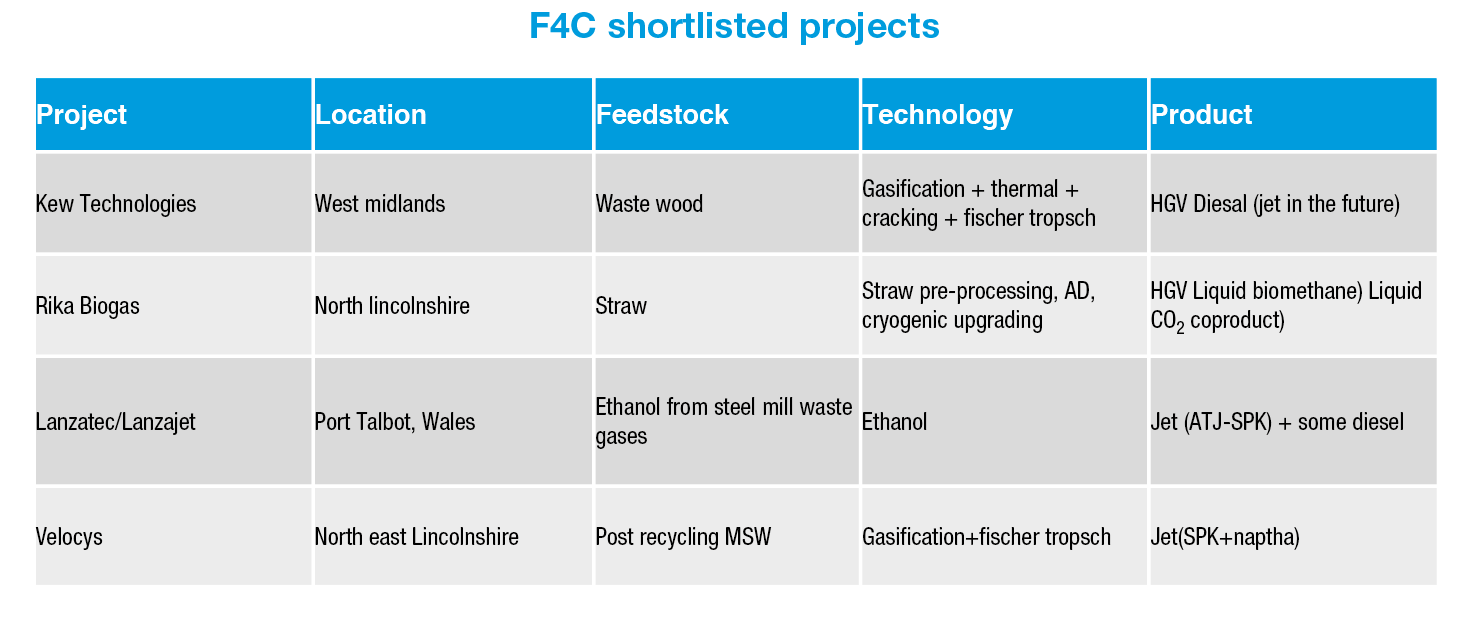 F4C shortlisted projects

| Project | Location | Feedstock | Technology | Product |
|---|---|---|---|---|
| Kew Technologies | West midlands | Waste wood | Gasification + thermal + cracking + fischer tropsch | HGV Diesal (jet in the future) |
| Rika Biogas | North lincolnshire | Straw | Straw pre-processing, AD, cryogenic upgrading | HGV Liquid biomethane) Liquid $CO_2$ coproduct) |
| Lanzatec/Lanzajet | Port Talbot, Wales | Ethanol from steel mill waste gases | Ethanol | Jet (ATJ-SPK) + some diesel |
| Velocys | North east Lincolnshire | Post recycling MSW | Gasification+fischer tropsch | Jet(SPK+naptha) |